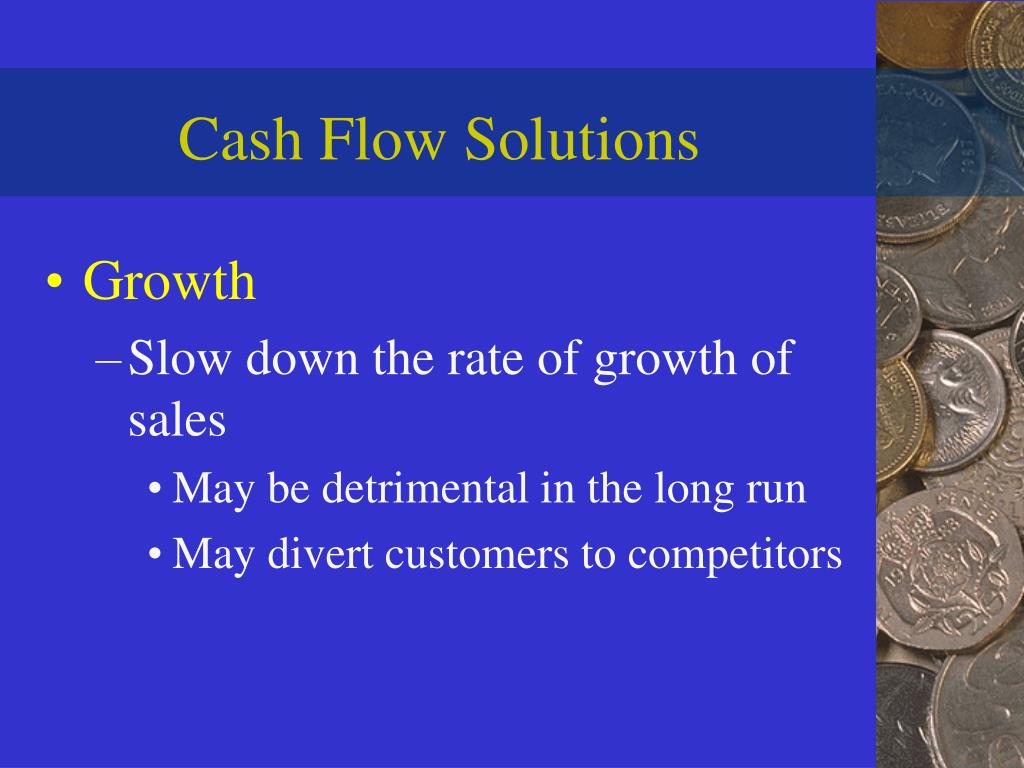 Cash Flow Solutions

• Growth
– Slow down the rate of growth of sales
• May be detrimental in the long run
• May divert customers to competitors